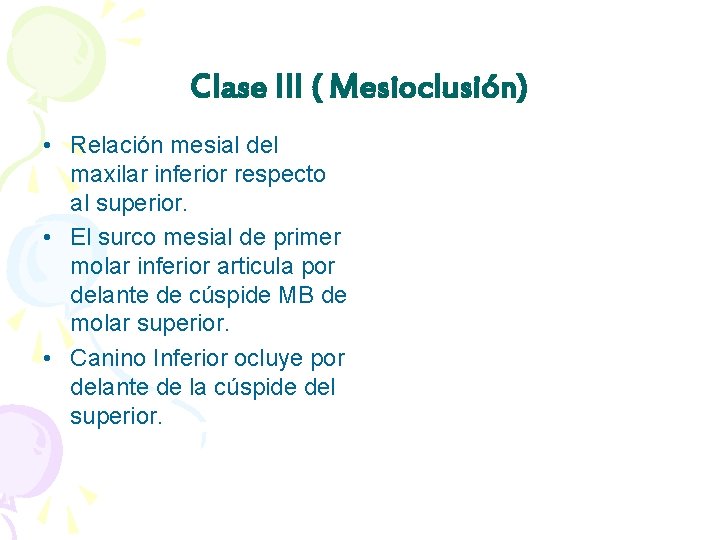 Clase III ( Mesioclusión)

• Relación mesial del maxilar inferior respecto al superior.
• El surco mesial de primer molar inferior articula por delante de cúspide MB de molar superior.
• Canino Inferior ocluye por delante de la cúspide del superior.